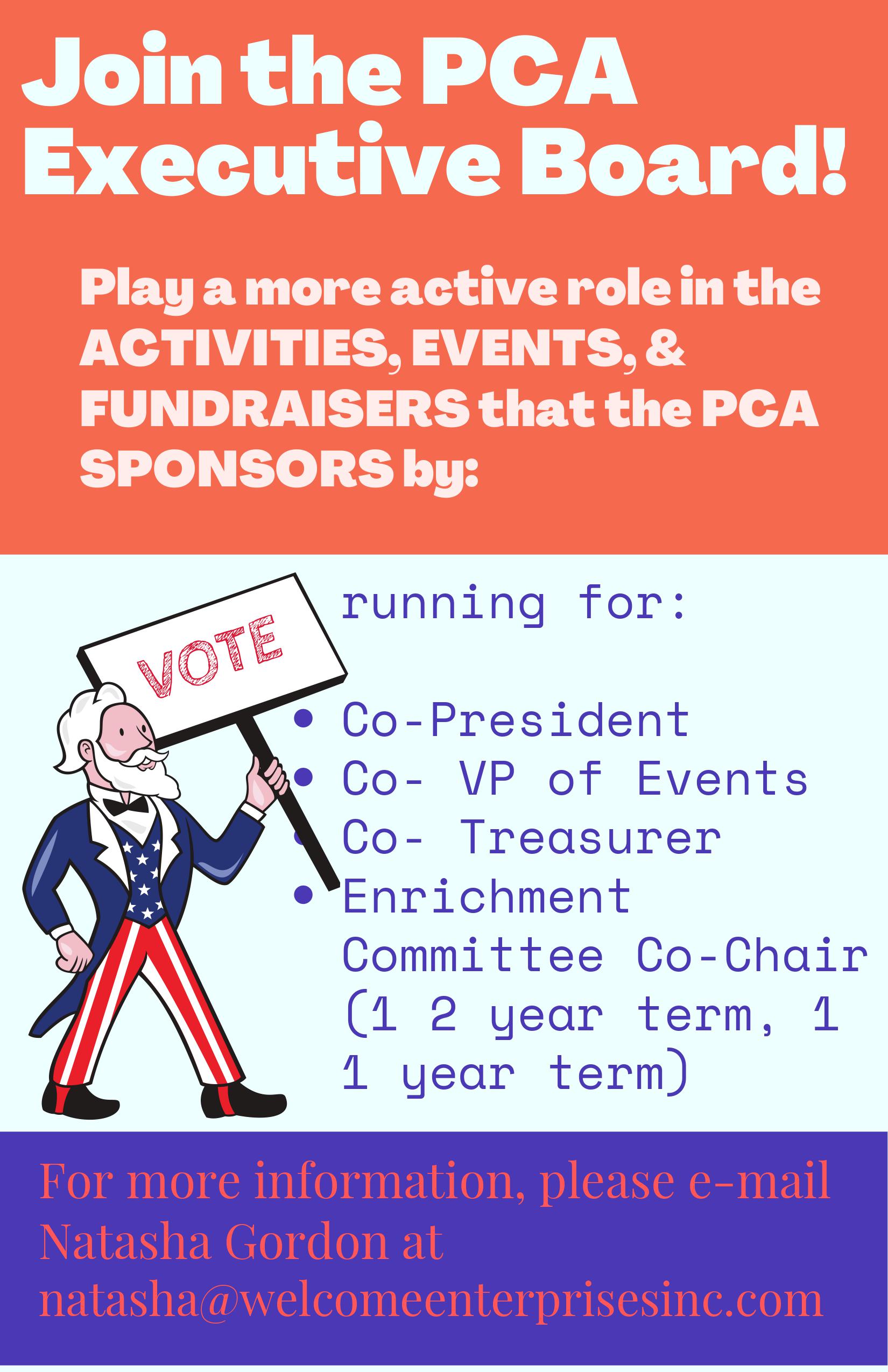 Join the PCA Executive Board!

Play a more active role in the ACTIVITIES, EVENTS, & FUNDRAISERS that the PCA SPONSORS by:

VOTE

running for:

- Co-President
- Co- VP of Events
- Co- Treasurer
- Enrichment Committee Co-Chair (1 2 year term, 1 1 year term)

For more information, please e-mail Natasha Gordon at natasha@welcomeenterprisesinc.com